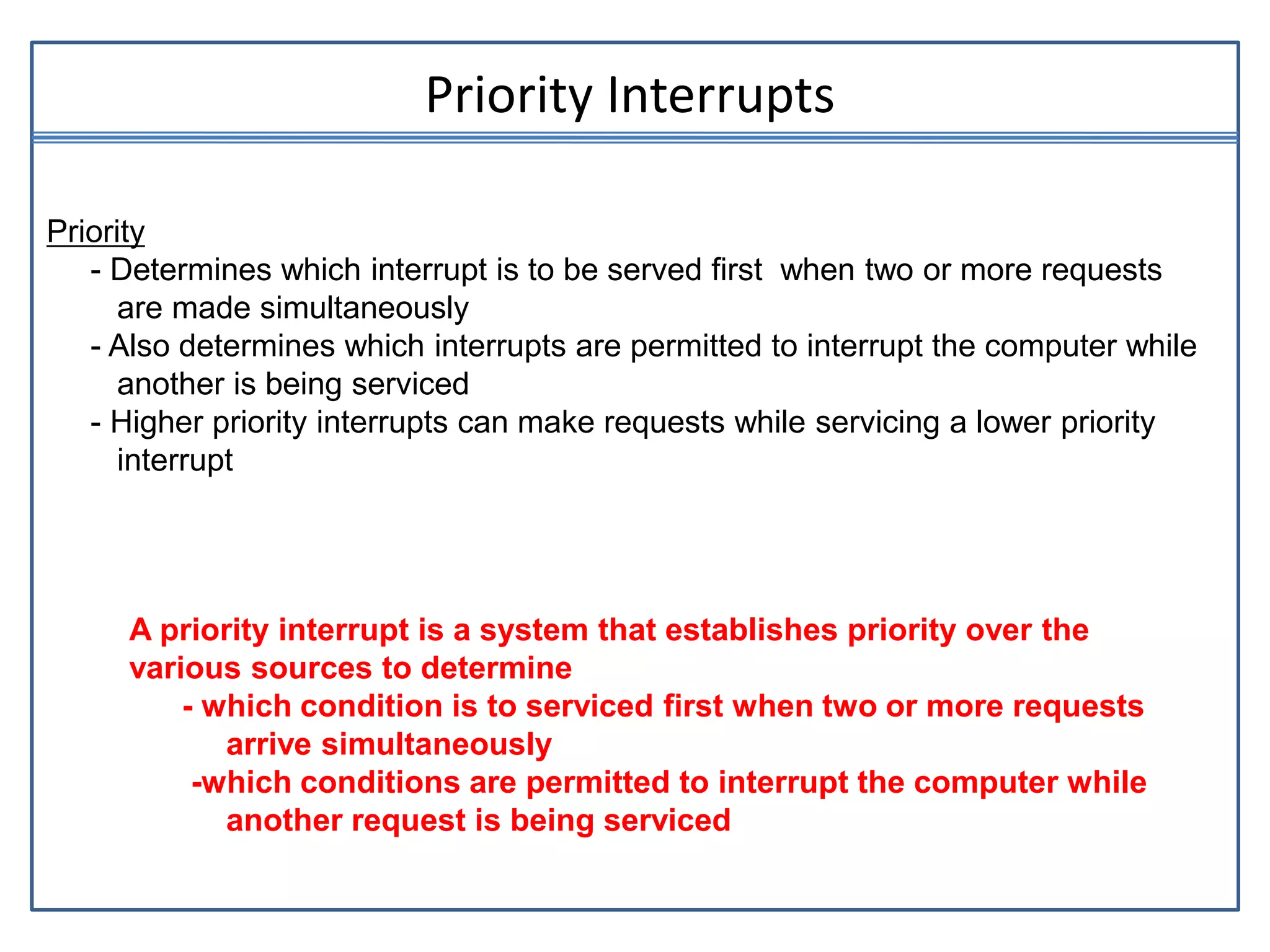 Priority Interrupts

Priority
- Determines which interrupt is to be served first when two or more requests are made simultaneously
- Also determines which interrupts are permitted to interrupt the computer while another is being serviced
- Higher priority interrupts can make requests while servicing a lower priority interrupt

A priority interrupt is a system that establishes priority over the various sources to determine
- which condition is to serviced first when two or more requests arrive simultaneously
-which conditions are permitted to interrupt the computer while another request is being serviced